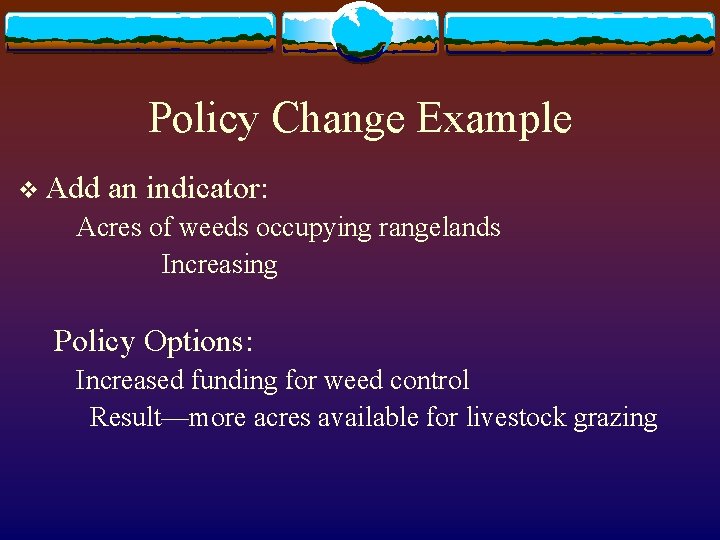 Policy Change Example

❖ Add an indicator:

Acres of weeds occupying rangelands

Increasing

Policy Options:

Increased funding for weed control

Result—more acres available for livestock grazing